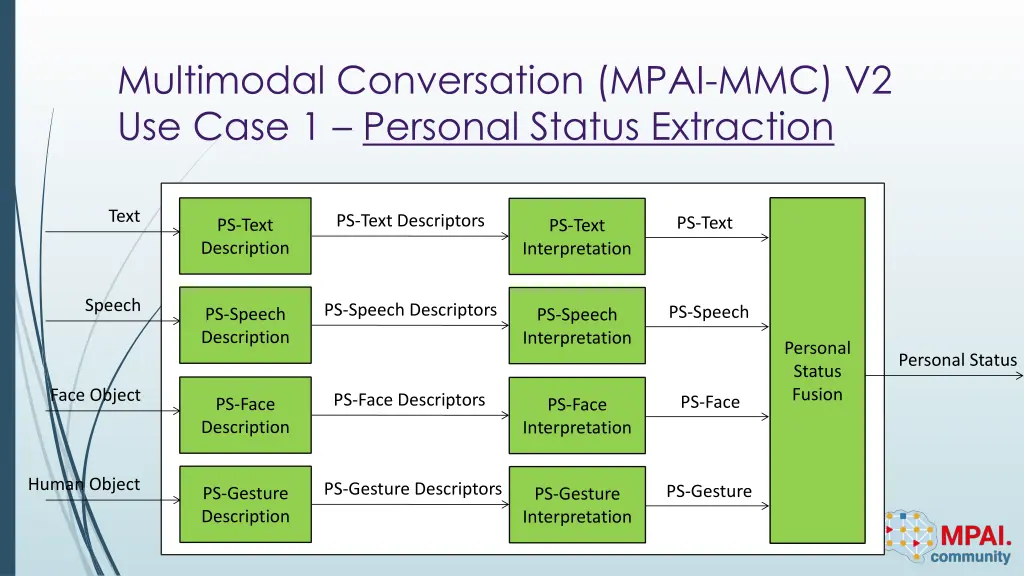 Multimodal Conversation (MPAI-MMC) V2
Use Case 1 – Personal Status Extraction

Text
PS-Text Description
PS-Text Descriptors
PS-Text Interpretation
PS-Text

Speech
PS-Speech Description
PS-Speech Descriptors
PS-Speech Interpretation
PS-Speech

Face Object
PS-Face Description
PS-Face Descriptors
PS-Face Interpretation
PS-Face

Human Object
PS-Gesture Description
PS-Gesture Descriptors
PS-Gesture Interpretation
PS-Gesture

Personal Status Fusion

Personal Status

MPAI. community